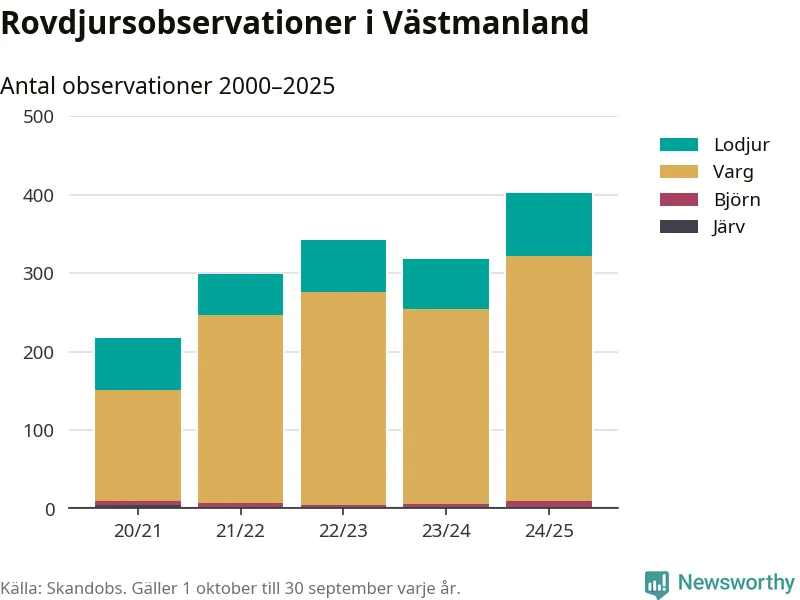 Rovdjursobservationer i Västmanland

Antal observationer 2000–2025

500
400
300
200
100
0

20/21
21/22
22/23
23/24
24/25

Lodjur
Varg
Björn
Järv

Källa: Skandobs. Gäller 1 oktober till 30 september varje år.

Newsworthy